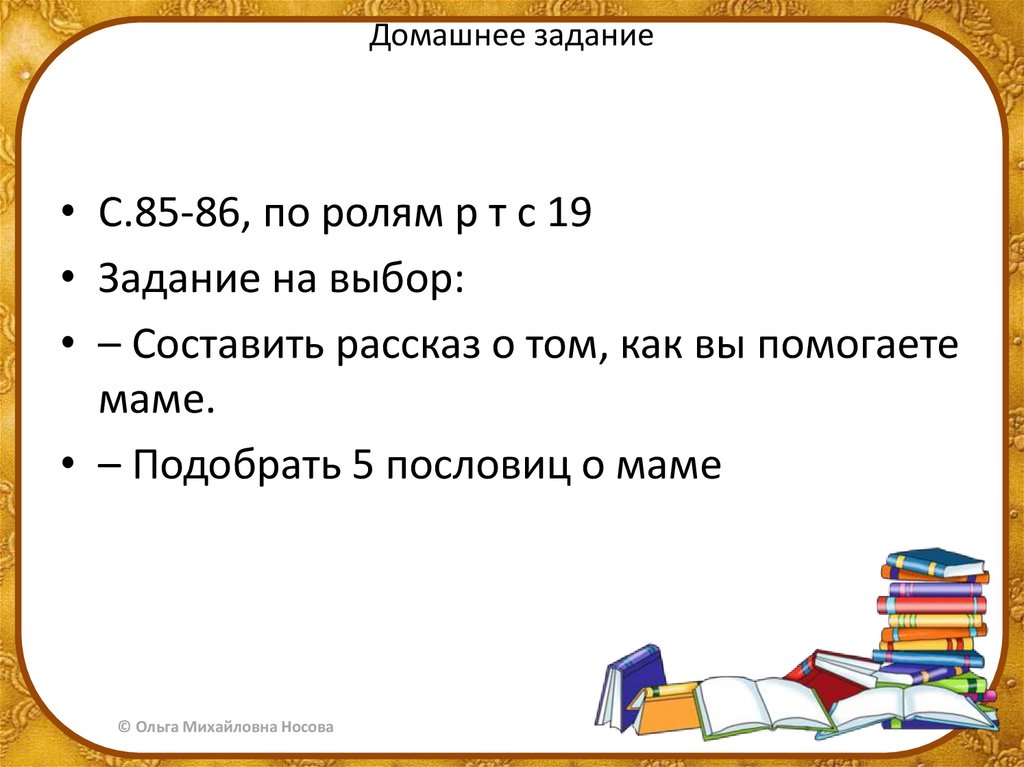 Домашнее задание

• С.85-86, по ролям р т с 19
• Задание на выбор:
• – Составить рассказ о том, как вы помогаете маме.
• – Подобрать 5 пословиц о маме

© Ольга Михайловна Носова